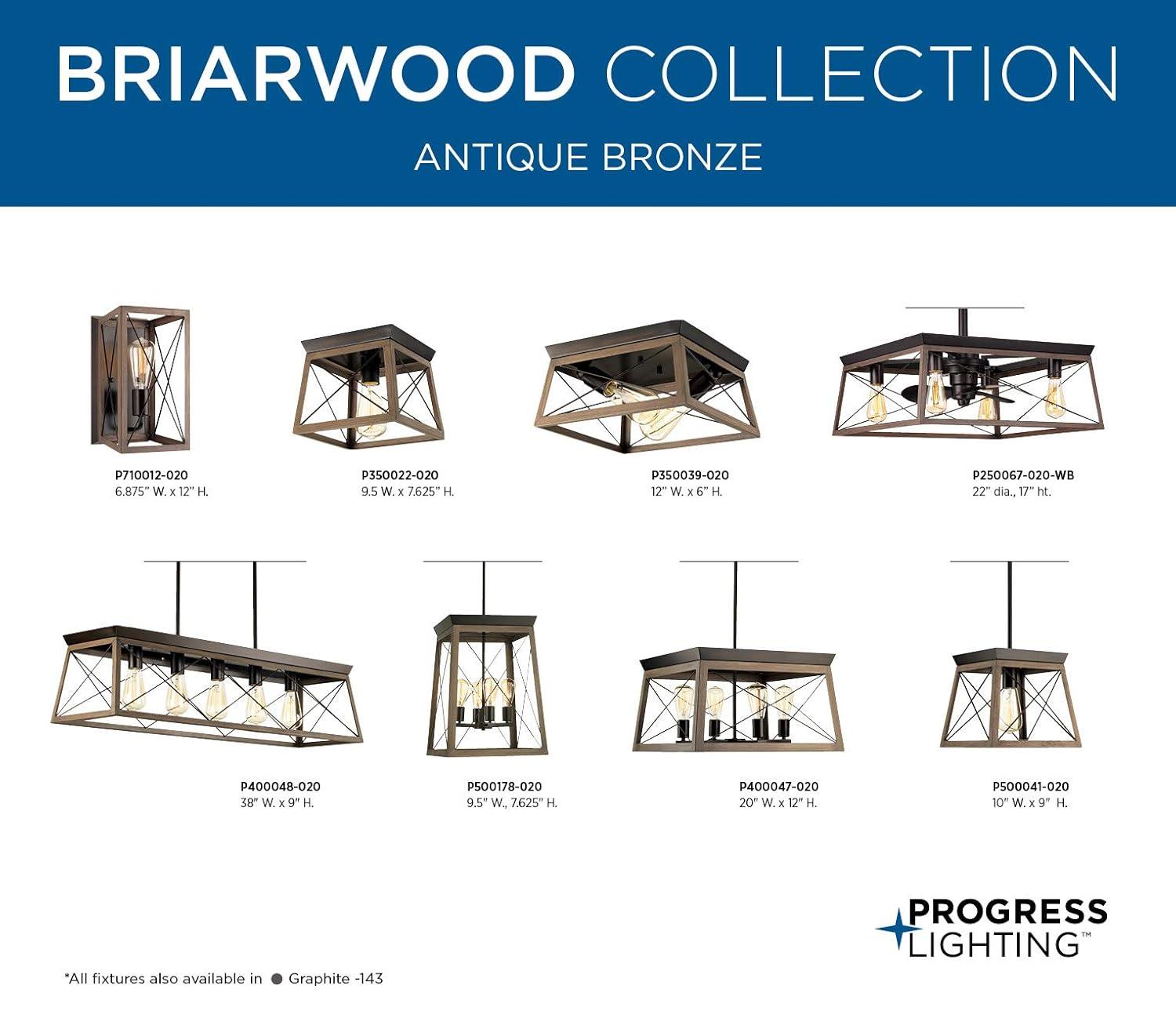 BRIARWOOD COLLECTION

ANTIQUE BRONZE

P710012-020
6.875" W. x 12" H.

P350022-020
9.5 W. x 7.625" H.

P350039-020
12" W. x 6" H.

P250067-020-WB
22" dia., 17" ht.

P400048-020
38" W. x 9" H.

P500178-020
9.5" W., 7.625" H.

P400047-020
20" W. x 12" H.

P500041-020
10" W. x 9" H.

PROGRESS
LIGHTING™

*All fixtures also available in Graphite -143